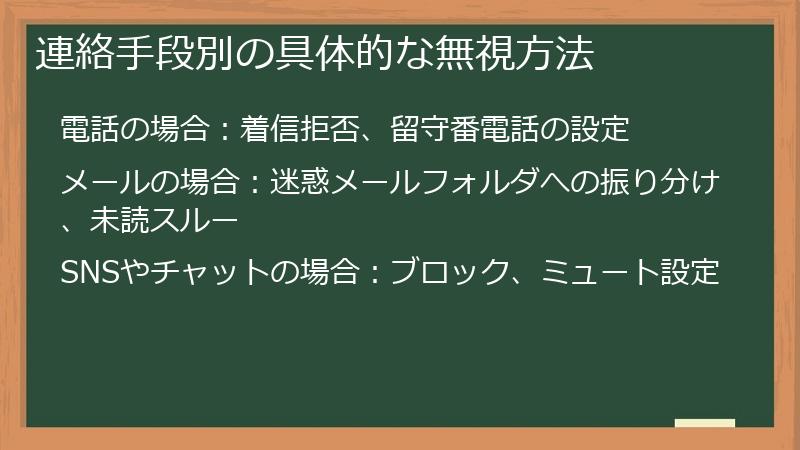 連絡手段別の具体的な無視方法

電話の場合：着信拒否、留守番電話の設定

メールの場合：迷惑メールフォルダへの振り分け、未読スルー

SNSやチャットの場合：ブロック、ミュート設定